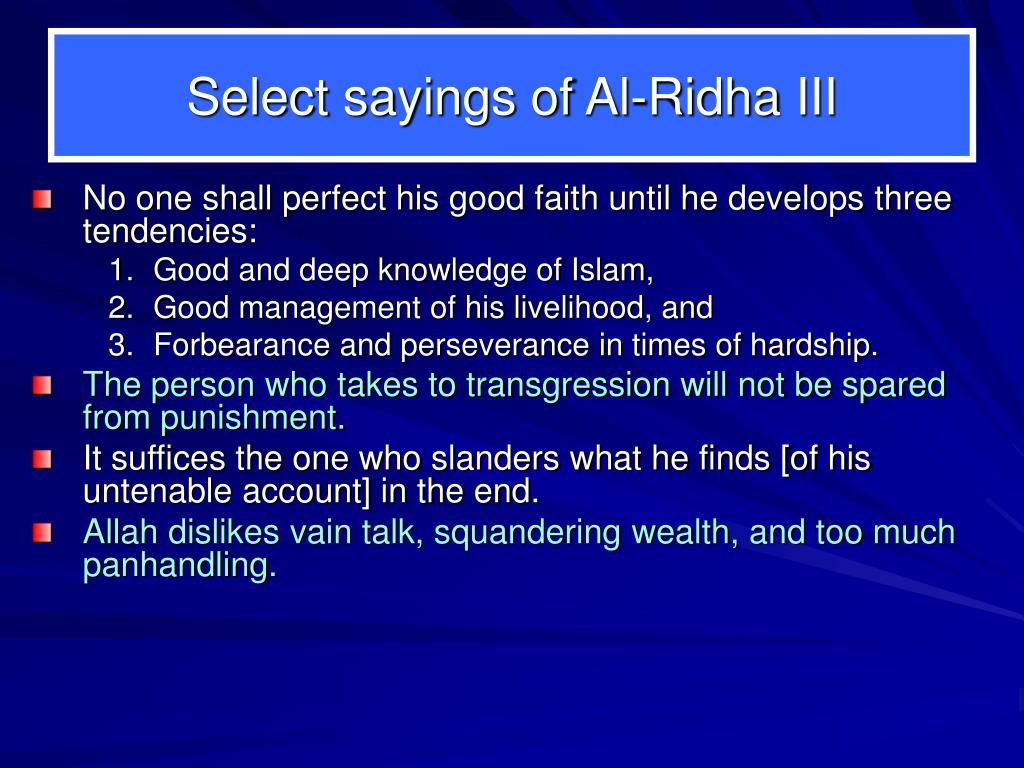 Select sayings of Al-Ridha III

No one shall perfect his good faith until he develops three tendencies:
1. Good and deep knowledge of Islam,
2. Good management of his livelihood, and
3. Forbearance and perseverance in times of hardship.

The person who takes to transgression will not be spared from punishment.

It suffices the one who slanders what he finds [of his untenable account] in the end.

Allah dislikes vain talk, squandering wealth, and too much panhandling.